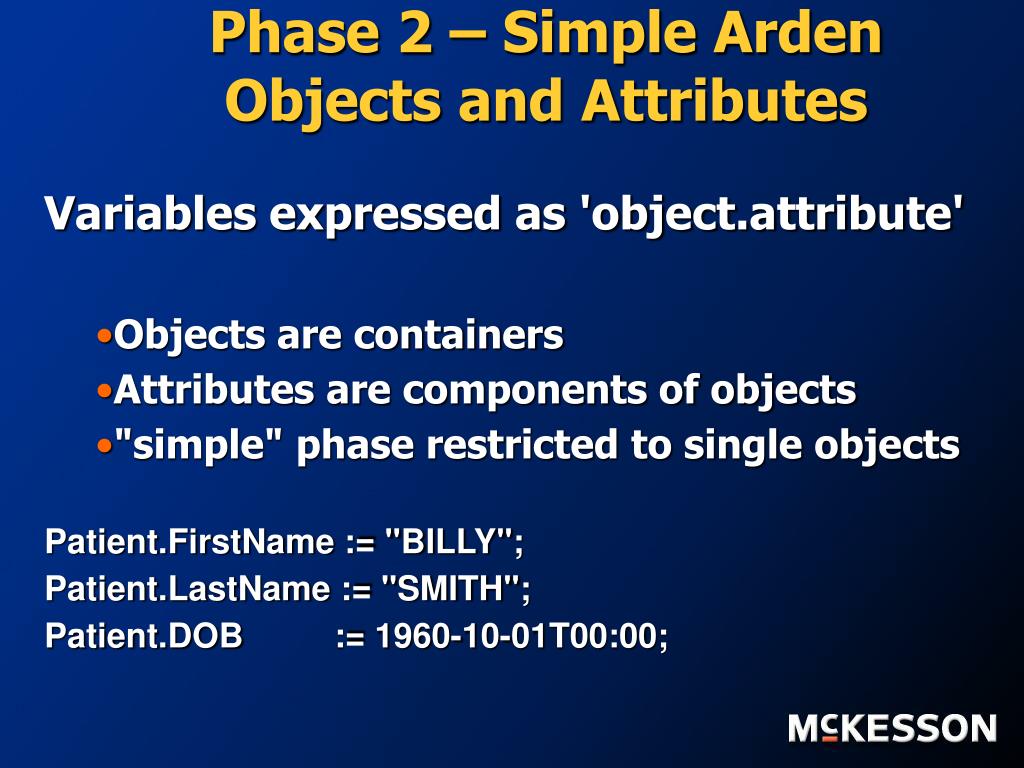 Phase 2 – Simple Arden Objects and Attributes

Variables expressed as 'object.attribute'

•Objects are containers
•Attributes are components of objects
•"simple" phase restricted to single objects

Patient.FirstName := "BILLY";
Patient.LastName := "SMITH";
Patient.DOB := 1960-10-01T00:00;

McKESSON